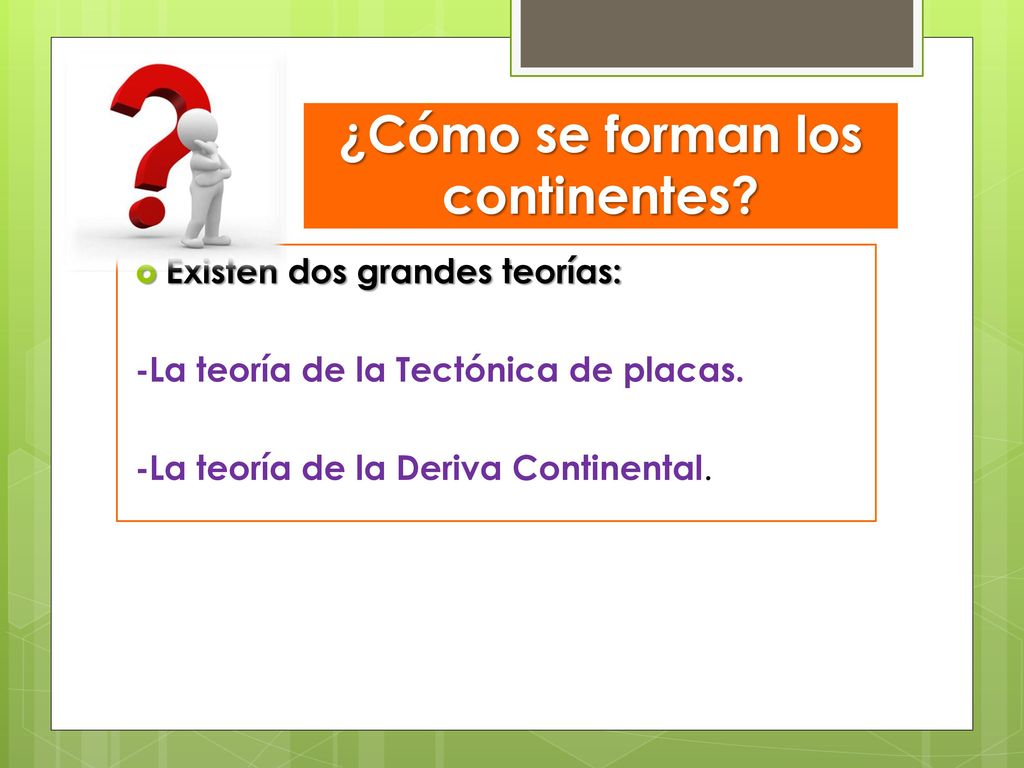 ¿Cómo se forman los continentes?

Existen dos grandes teorías:

-La teoría de la Tectónica de placas.

-La teoría de la Deriva Continental.